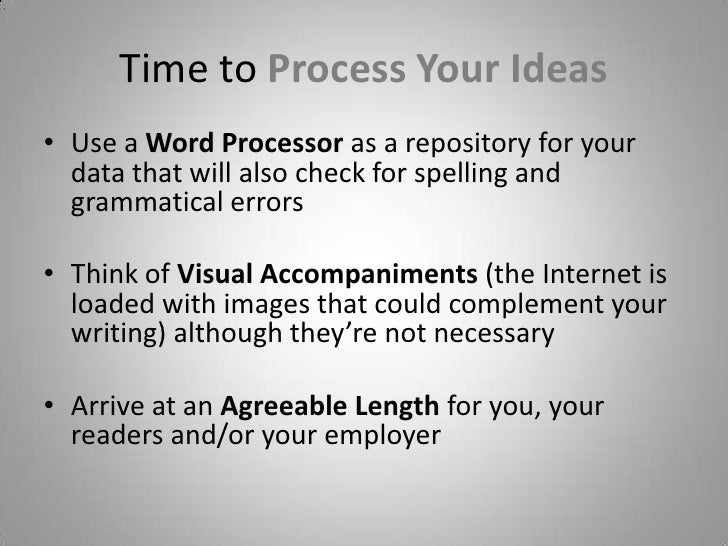 Time to Process Your Ideas

• Use a Word Processor as a repository for your data that will also check for spelling and grammatical errors

• Think of Visual Accompaniments (the Internet is loaded with images that could complement your writing) although they're not necessary

• Arrive at an Agreeable Length for you, your readers and/or your employer